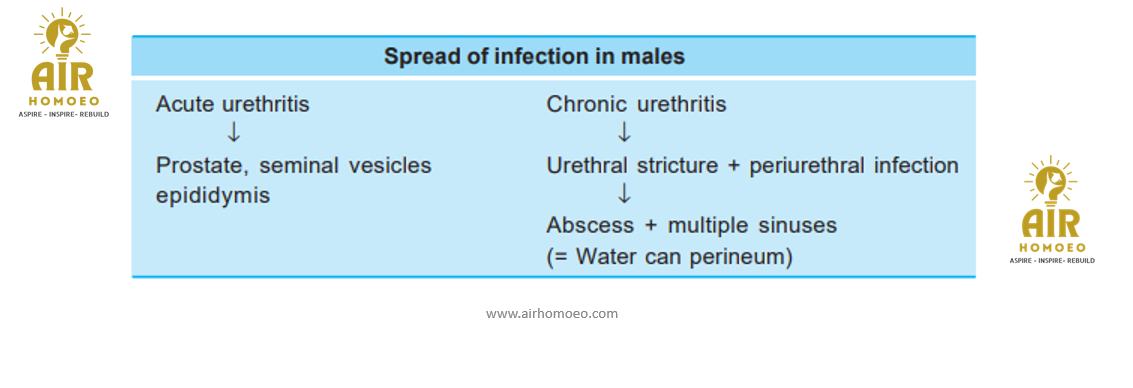 AIR
HOMOEO
ASPIRE - INSPIRE- REBUILD

Spread of infection in males

Acute urethritis
↓
Prostate, seminal vesicles epididymis

Chronic urethritis
↓
Urethral stricture + periurethral infection
↓
Abscess + multiple sinuses
(= Water can perineum)

AIR
HOMOEO
ASPIRE - INSPIRE- REBUILD

www.airhomoeo.com